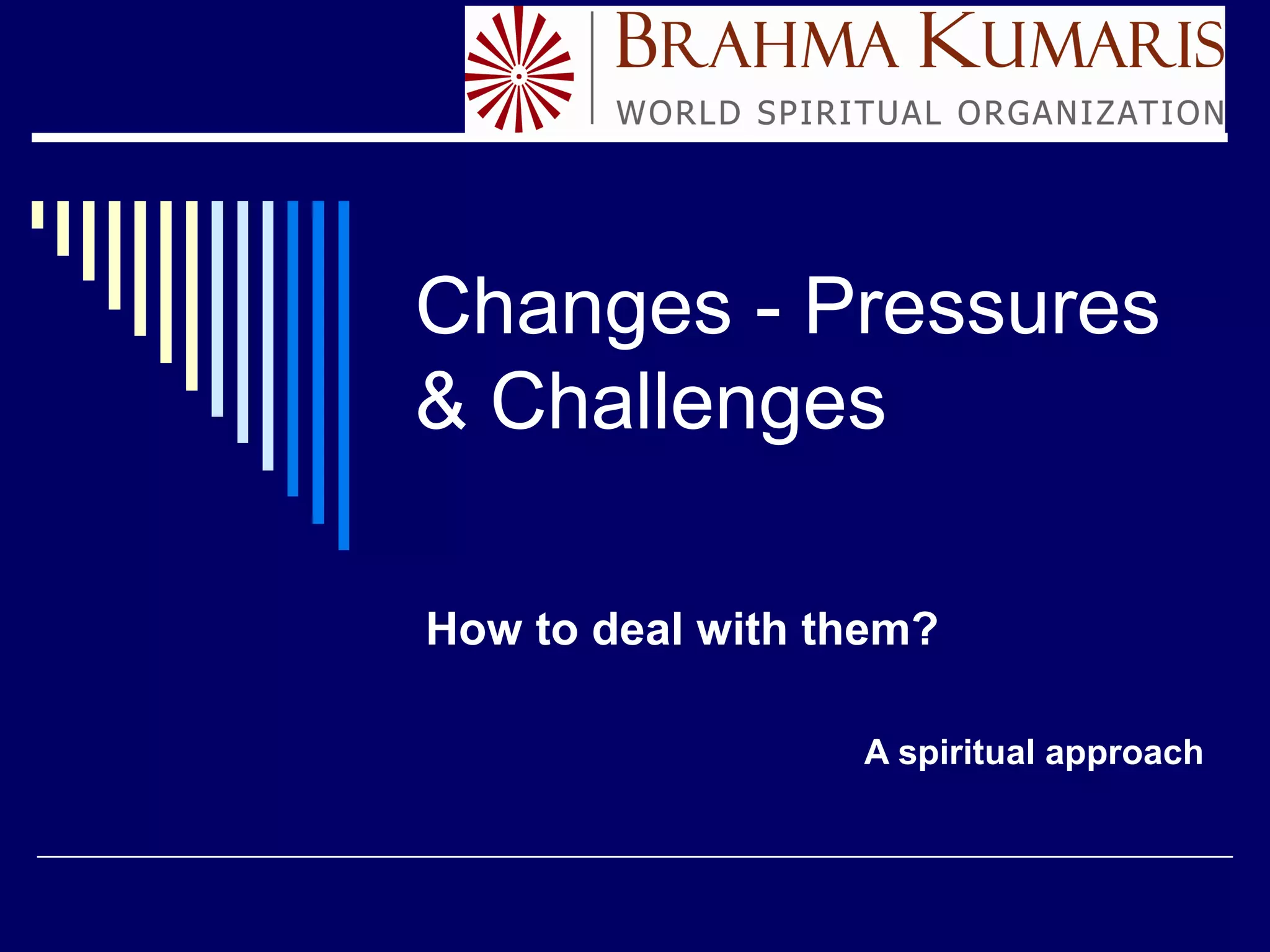 BRAHMA KUMARIS
WORLD SPIRITUAL ORGANIZATION

Changes - Pressures & Challenges

How to deal with them?

A spiritual approach